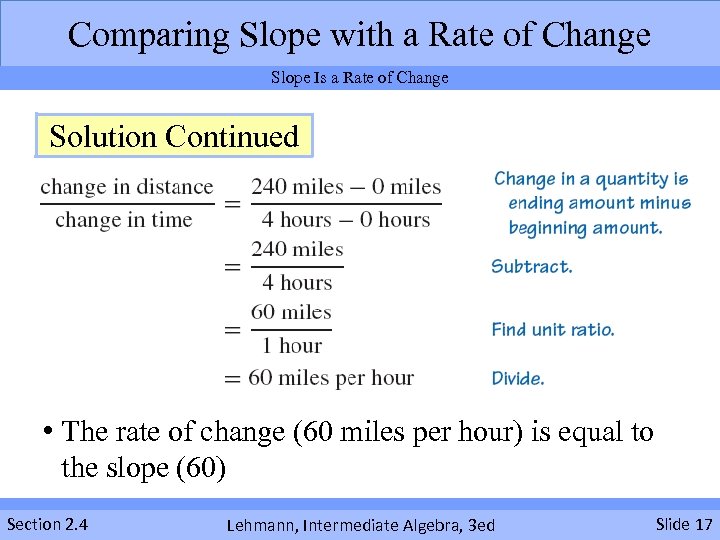 Comparing Slope with a Rate of Change

Slope Is a Rate of Change

Solution Continued

$\frac{\text{change in distance}}{\text{change in time}} = \frac{240 \text{ miles} - 0 \text{ miles}}{4 \text{ hours} - 0 \text{ hours}}$

Change in a quantity is ending amount minus beginning amount.

$= \frac{240 \text{ miles}}{4 \text{ hours}}$

Subtract.

$= \frac{60 \text{ miles}}{1 \text{ hour}}$

Find unit ratio.

$= 60 \text{ miles per hour}$

Divide.

• The rate of change (60 miles per hour) is equal to the slope (60)

Section 2.4

Lehmann, Intermediate Algebra, 3ed

Slide 17